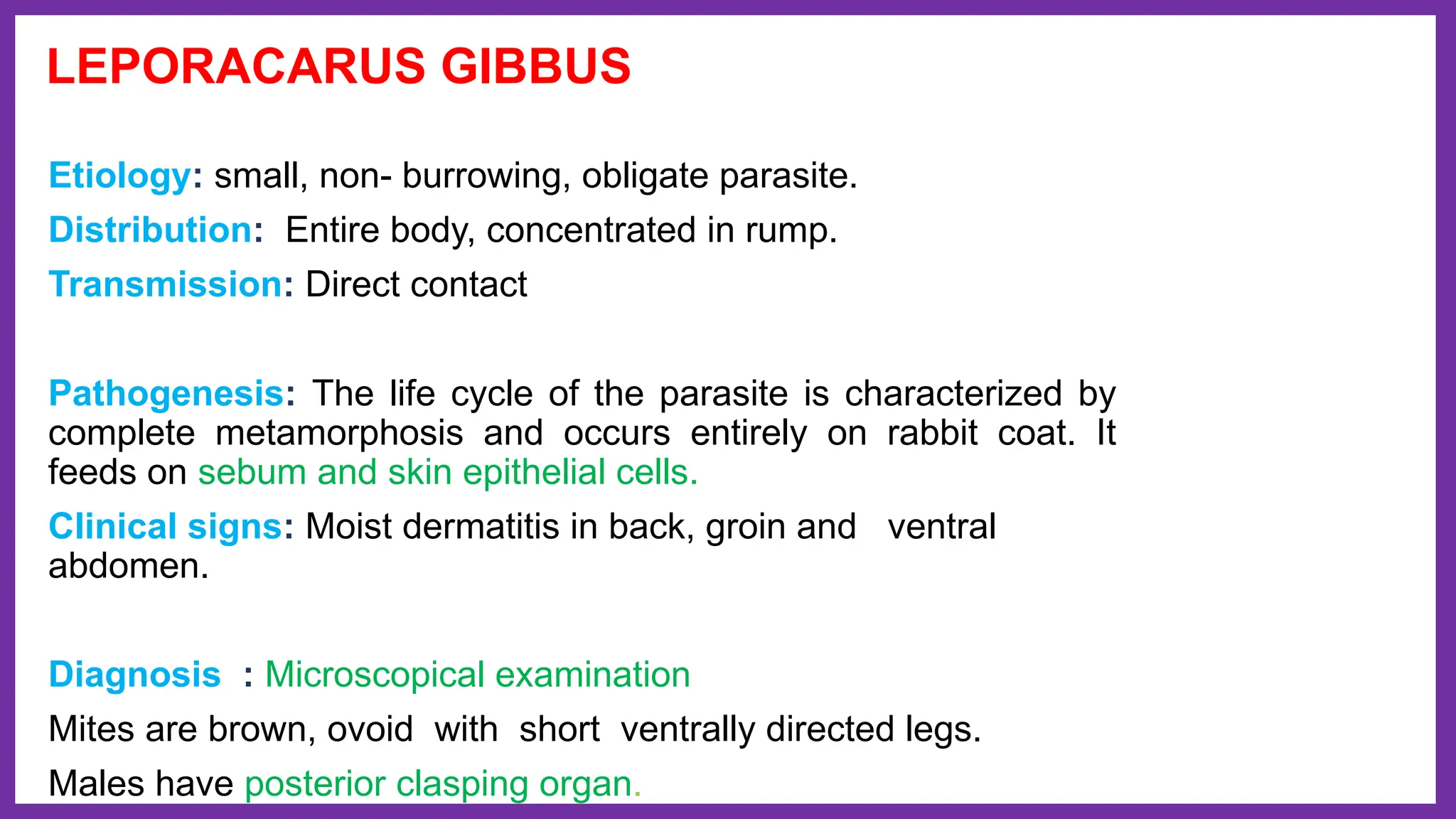 LEPORACARUS GIBBUS

Etiology: small, non- burrowing, obligate parasite.

Distribution: Entire body, concentrated in rump.

Transmission: Direct contact

Pathogenesis: The life cycle of the parasite is characterized by complete metamorphosis and occurs entirely on rabbit coat. It feeds on sebum and skin epithelial cells.

Clinical signs: Moist dermatitis in back, groin and ventral abdomen.

Diagnosis : Microscopical examination

Mites are brown, ovoid with short ventrally directed legs.

Males have posterior clasping organ.